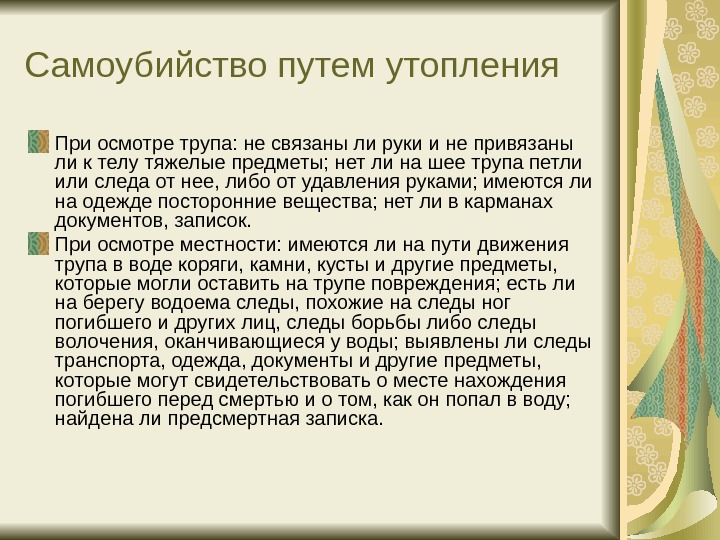 Самоубийство путем утопления

При осмотре трупа: не связаны ли руки и не привязаны ли к телу тяжелые предметы; нет ли на шее трупа петли или следа от нее, либо от удавления руками; имеются ли на одежде посторонние вещества; нет ли в карманах документов, записок.

При осмотре местности: имеются ли на пути движения трупа в воде коряги, камни, кусты и другие предметы, которые могли оставить на трупе повреждения; есть ли на берегу водоема следы, похожие на следы ног погибшего и других лиц, следы борьбы либо следы волочения, оканчивающиеся у воды; выявлены ли следы транспорта, одежда, документы и другие предметы, которые могут свидетельствовать о месте нахождения погибшего перед смертью и о том, как он попал в воду; найдена ли предсмертная записка.